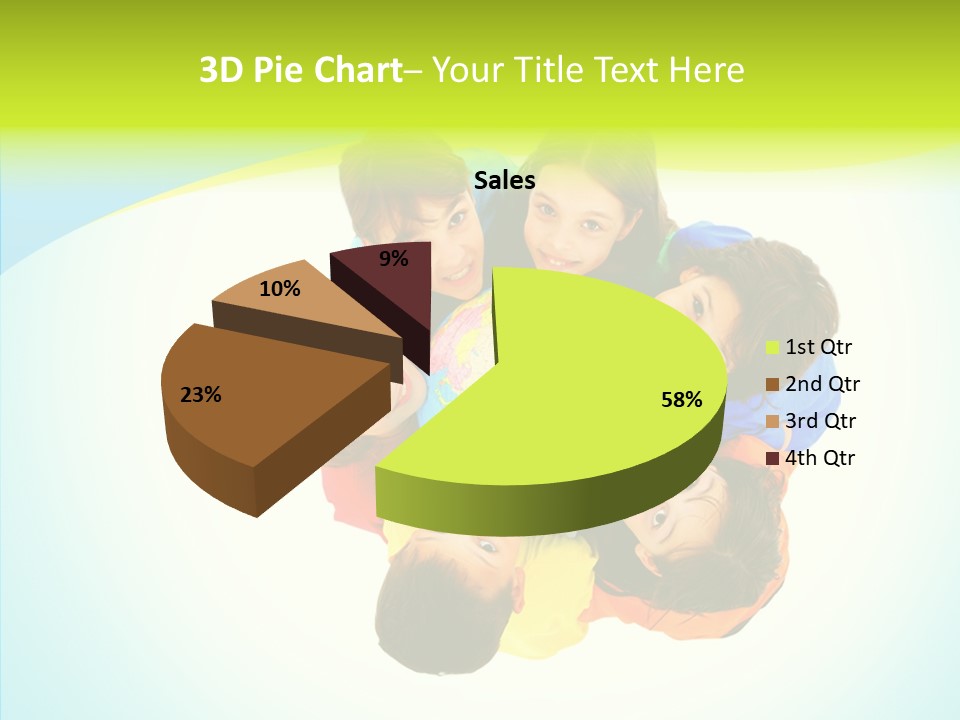 3D Pie Chart– Your Title Text Here

Sales

9%
10%
23%
58%

1st Qtr
2nd Qtr
3rd Qtr
4th Qtr